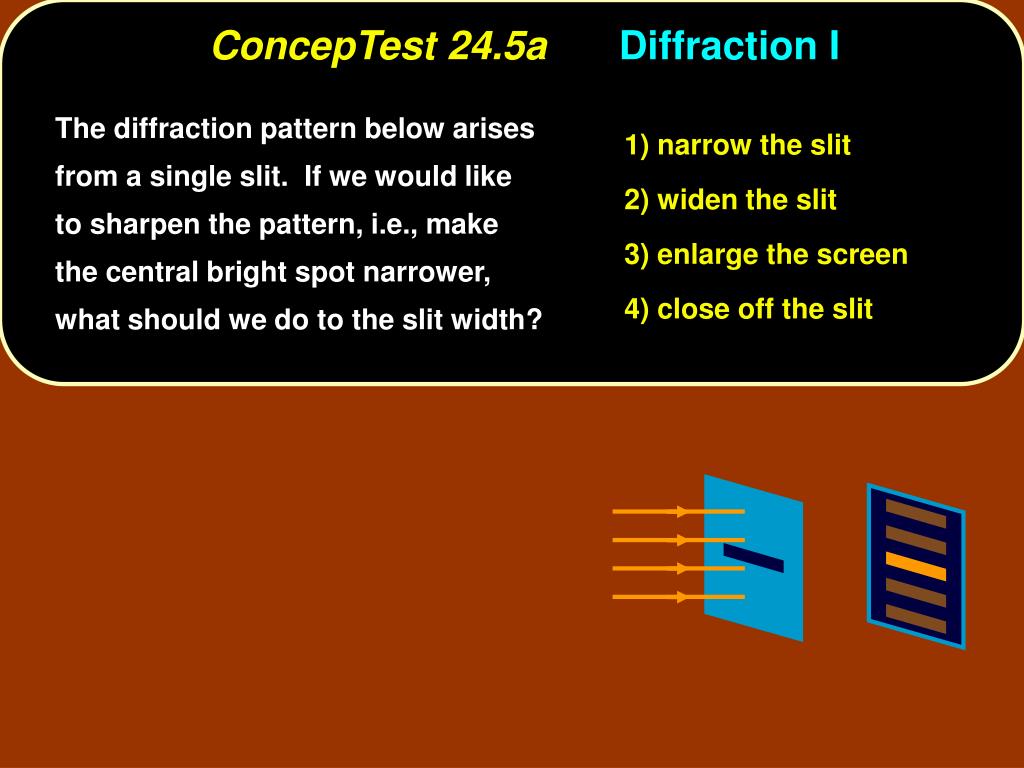 ConcepTest 24.5a Diffraction I

The diffraction pattern below arises from a single slit. If we would like to sharpen the pattern, i.e., make the central bright spot narrower, what should we do to the slit width?

1) narrow the slit
2) widen the slit
3) enlarge the screen
4) close off the slit